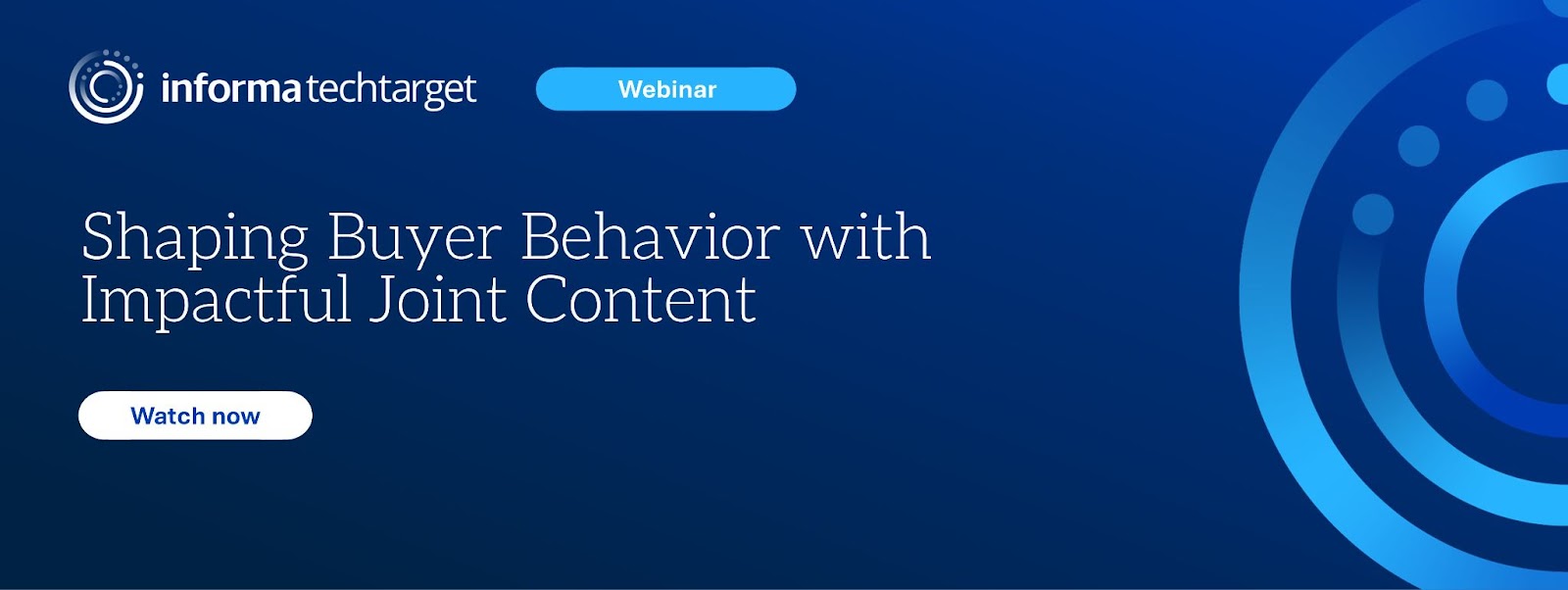 informa techtarget

Webinar

Shaping Buyer Behavior with Impactful Joint Content

Watch now